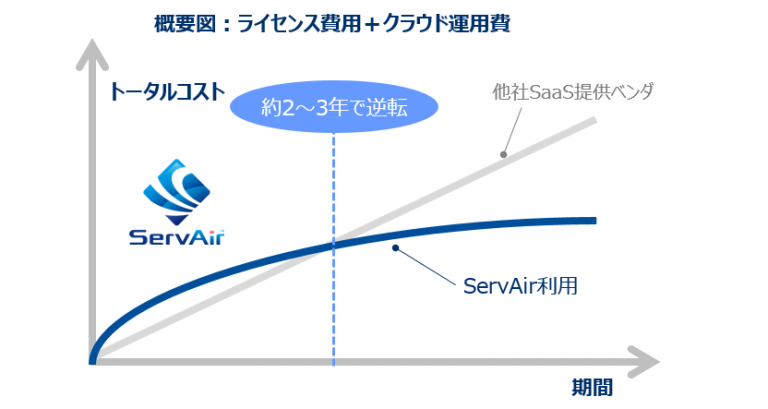 概要図：ライセンス費用＋クラウド運用費

トータルコスト

約2～3年で逆転

他社SaaS提供ベンダ

ServAir

ServAir利用

期間